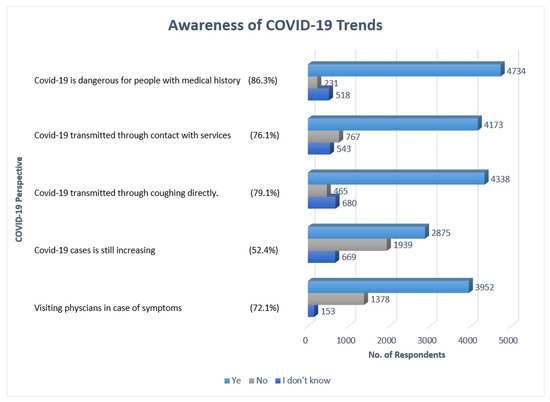 Awareness of COVID-19 Trends

COVID-19 Perspective

Covid-19 is dangerous for people with medical history (86.3%)
4734
231
518

Covid-19 transmitted through contact with services (76.1%)
4173
767
543

Covid-19 transmitted through coughing directly. (79.1%)
4338
465
680

Covid-19 cases is still increasing (52.4%)
2875
1939
669

Visiting physcians in case of symptoms (72.1%)
3952
1378
153

0 1000 2000 3000 4000 5000

No. of Respondents

Ye No I don't know